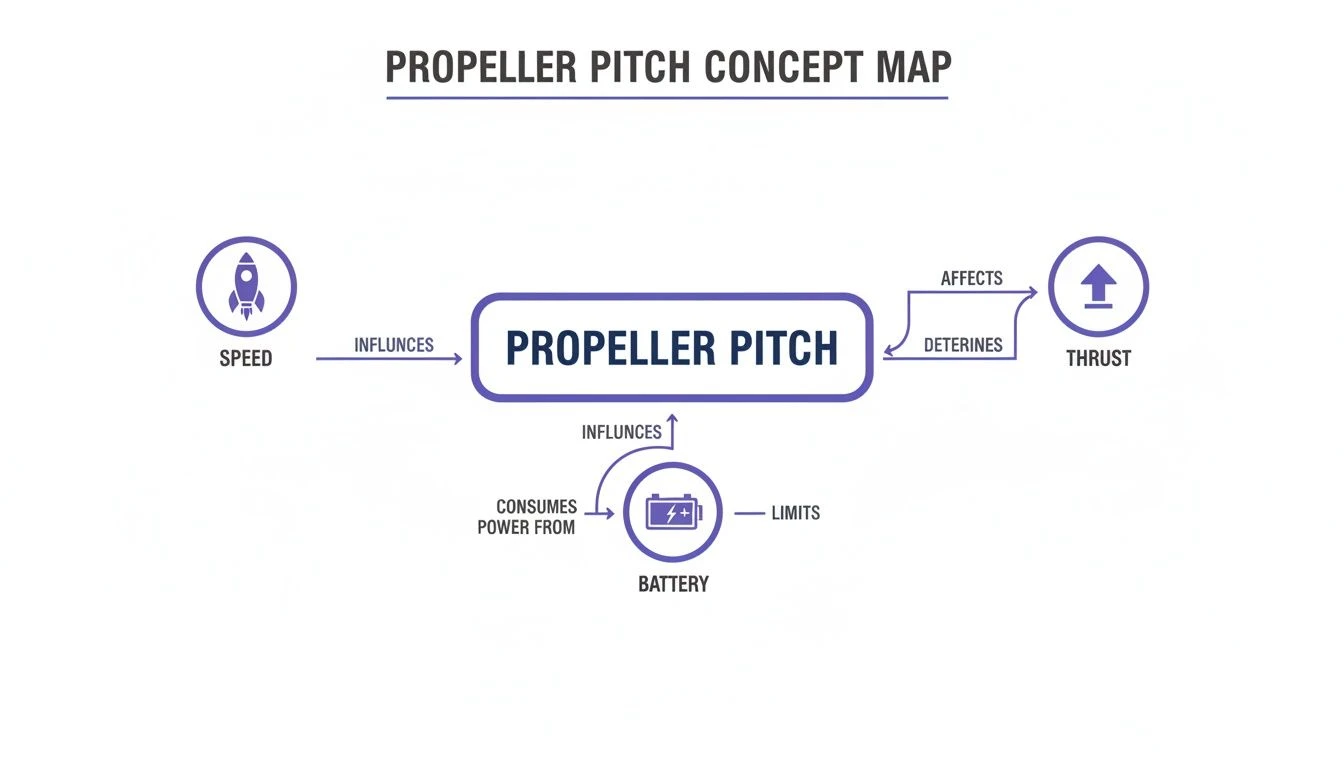 PROPELLER PITCH CONCEPT MAP

SPEED

INFLUNCES

PROPELLER PITCH

AFFECTS

DETERINES

THRUST

INFLUNCES

CONSUMES POWER FROM

LIMITS

BATTERY